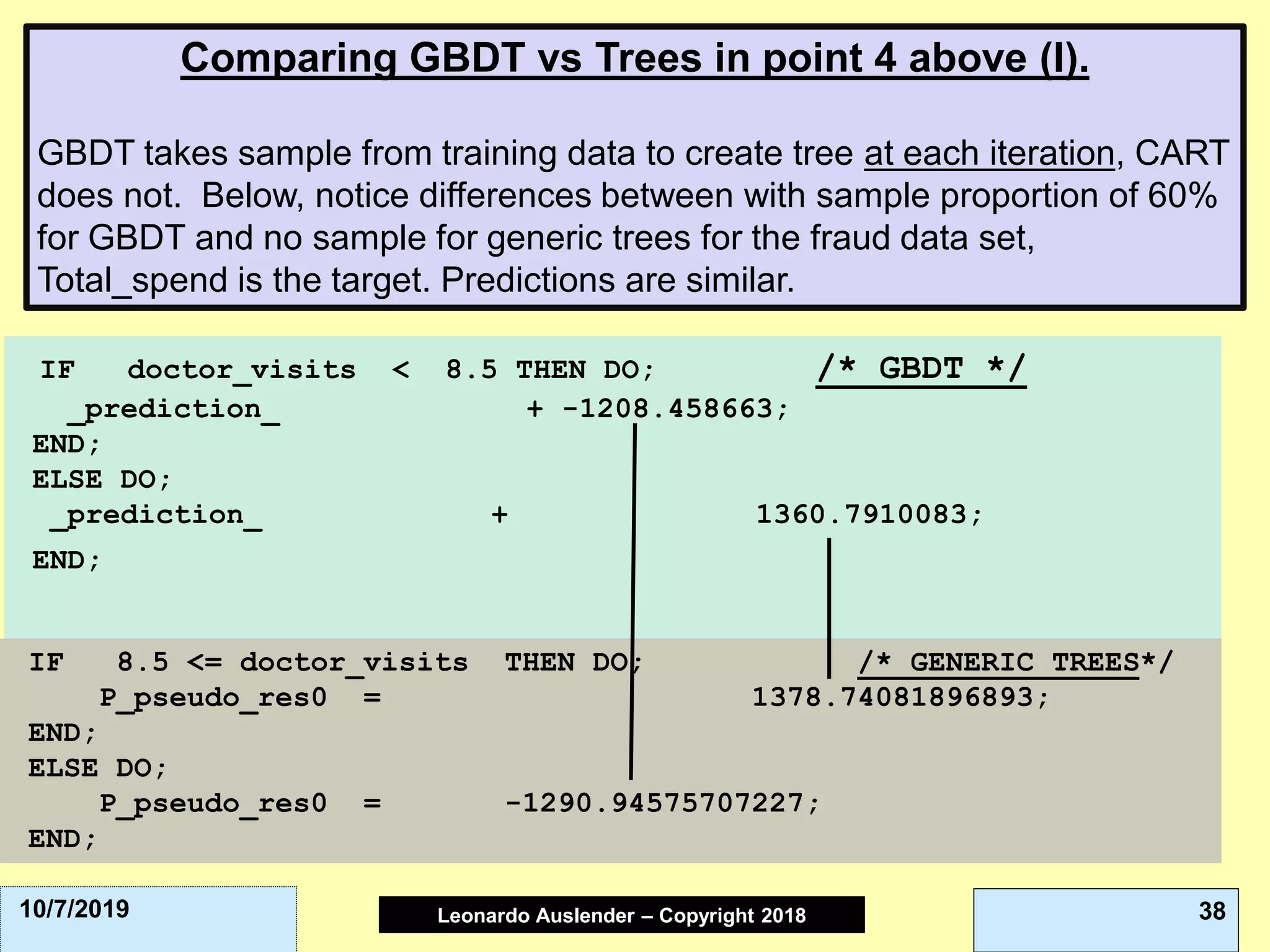 Comparing GBDT vs Trees in point 4 above (I).

GBDT takes sample from training data to create tree at each iteration, CART does not. Below, notice differences between with sample proportion of 60% for GBDT and no sample for generic trees for the fraud data set, Total_spend is the target. Predictions are similar.

IF doctor_visits < 8.5 THEN DO; /* GBDT */
_prediction_ + -1208.458663;
END;
ELSE DO;
_prediction_ + 1360.7910083;
END;

IF 8.5 <= doctor_visits THEN DO; /* GENERIC TREES*/
P_pseudo_res0 = 1378.74081896893;
END;
ELSE DO;
P_pseudo_res0 = -1290.94575707227;
END;

10/7/2019

Leonardo Auslender – Copyright 2018

38